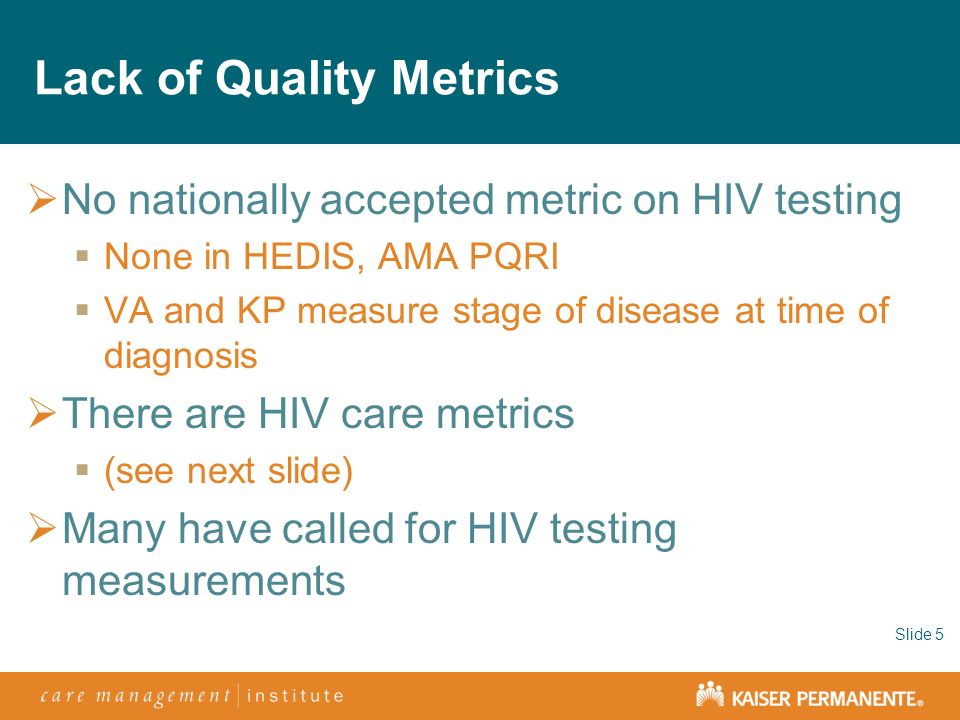 Lack of Quality Metrics

➢ No nationally accepted metric on HIV testing
▪ None in HEDIS, AMA PQRI
▪ VA and KP measure stage of disease at time of diagnosis

➢ There are HIV care metrics
▪ (see next slide)

➢ Many have called for HIV testing measurements

Slide 5

care management | institute

KAISER PERMANENTE®